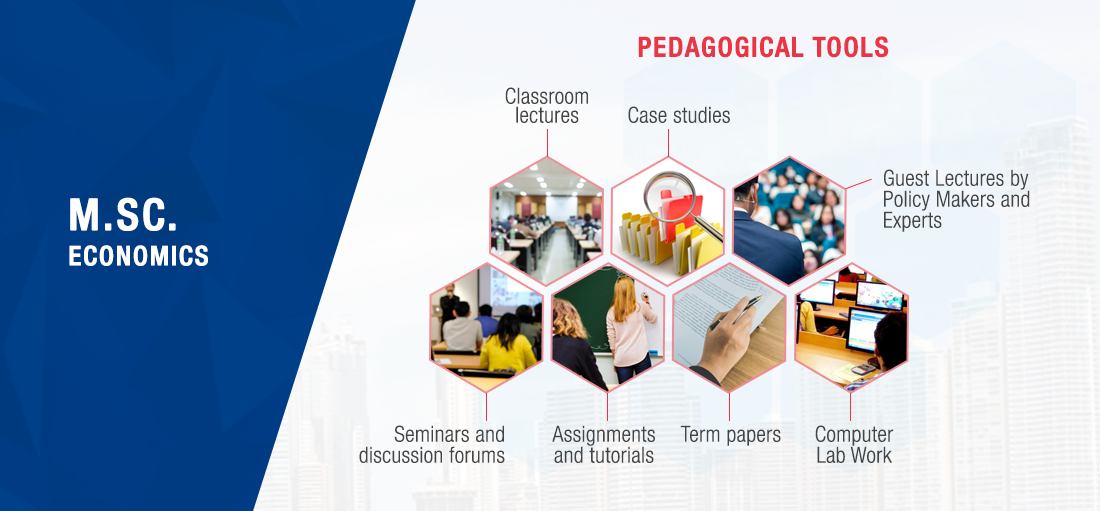 M.SC.
ECONOMICS

PEDAGOGICAL TOOLS

Classroom lectures

Case studies

Guest Lectures by Policy Makers and Experts

Seminars and discussion forums

Assignments and tutorials

Term papers

Computer Lab Work